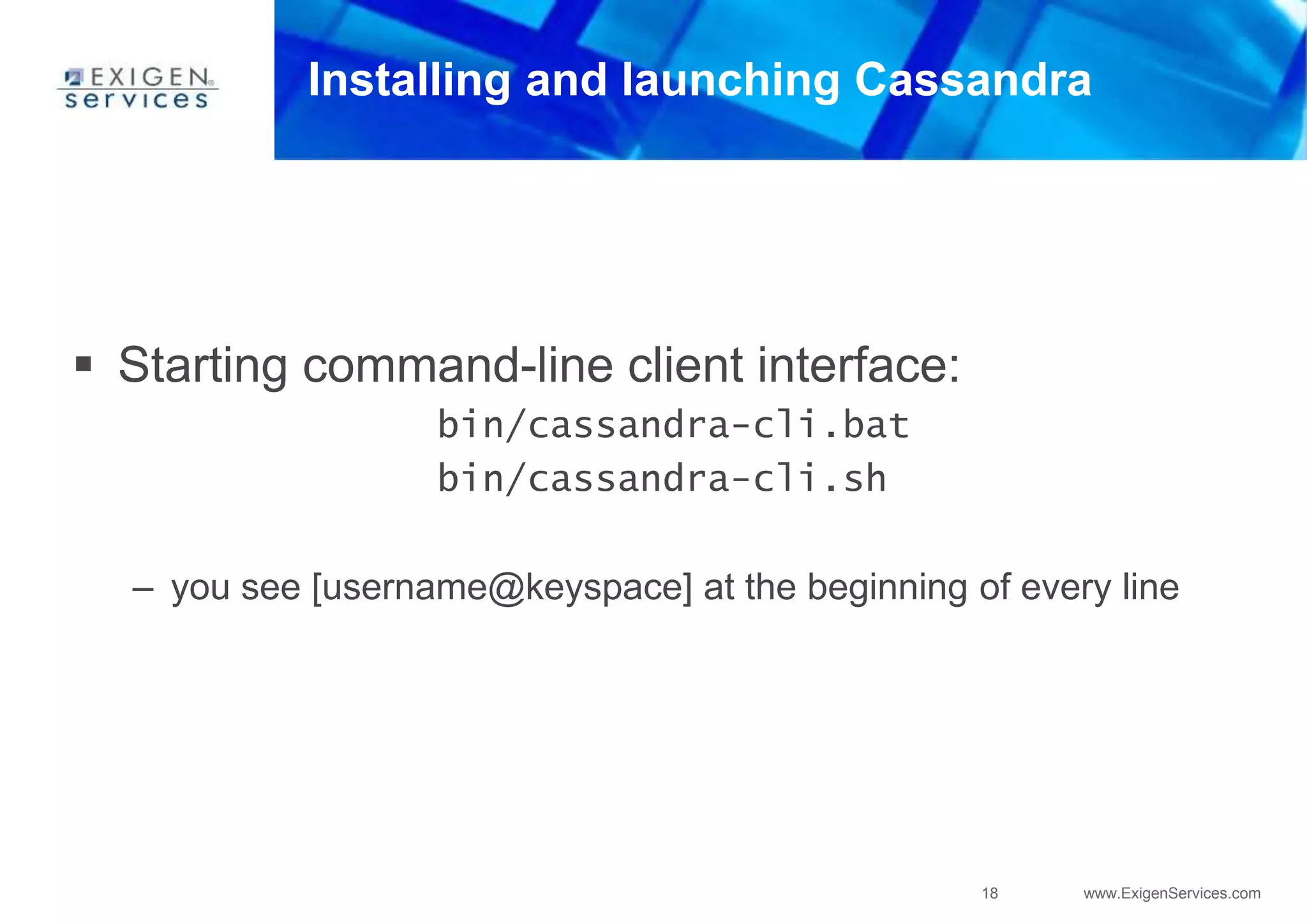 EXIGEN services

Installing and launching Cassandra

▪ Starting command-line client interface:

bin/cassandra-cli.bat

bin/cassandra-cli.sh

– you see [username@keyspace] at the beginning of every line

18

www.ExigenServices.com